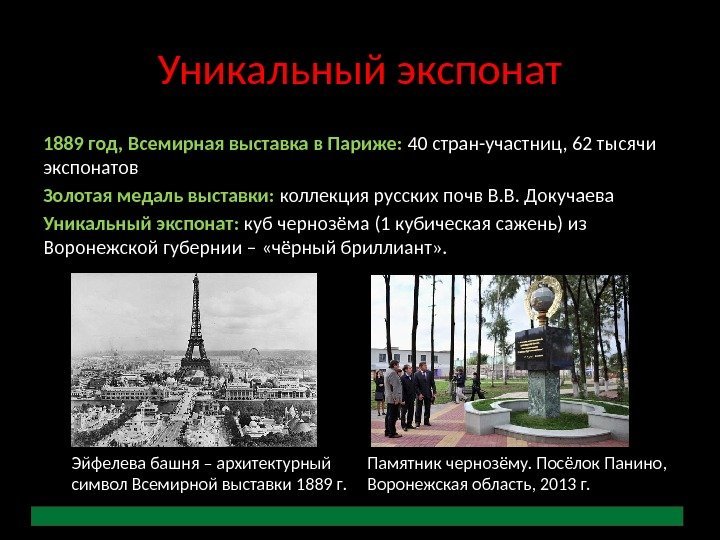 Уникальный экспонат

1889 год, Всемирная выставка в Париже: 40 стран-участниц, 62 тысячи экспонатов

Золотая медаль выставки: коллекция русских почв В.В. Докучаева

Уникальный экспонат: куб чернозёма (1 кубическая сажень) из Воронежской губернии – «чёрный бриллиант».

Эйфелева башня – архитектурный символ Всемирной выставки 1889 г.

Памятник чернозёму. Посёлок Панино, Воронежская область, 2013 г.